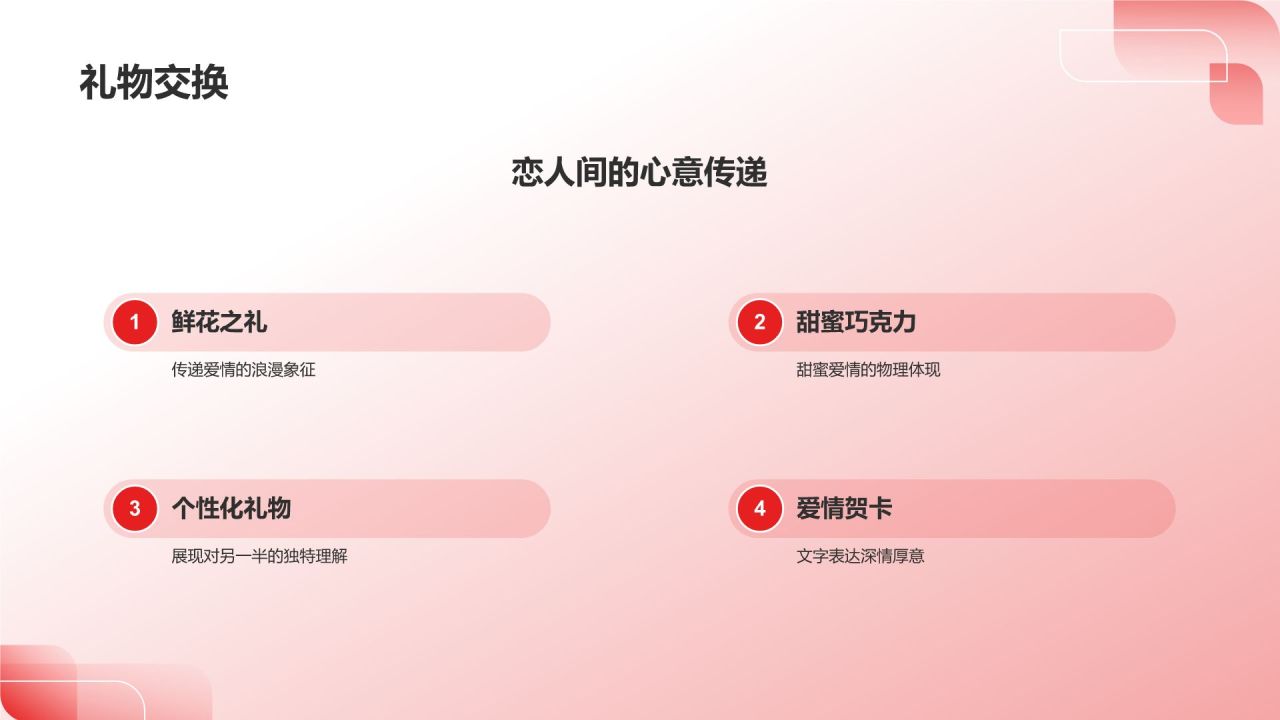 礼物交换

恋人间的心意传递

1 鲜花之礼

传递爱情的浪漫象征

2 甜蜜巧克力

甜蜜爱情的物理体现

3 个性化礼物

展现对另一半的独特理解

4 爱情贺卡

文字表达深情厚意